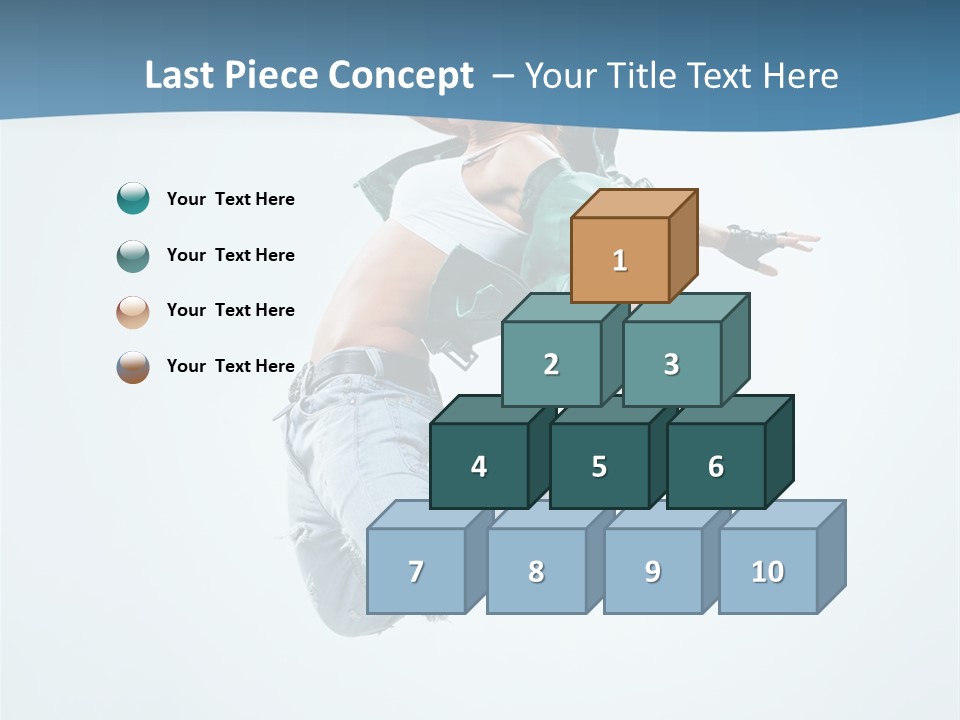 Last Piece Concept – Your Title Text Here

Your Text Here

Your Text Here

Your Text Here

Your Text Here

1

2

3

4

5

6

7

8

9

10